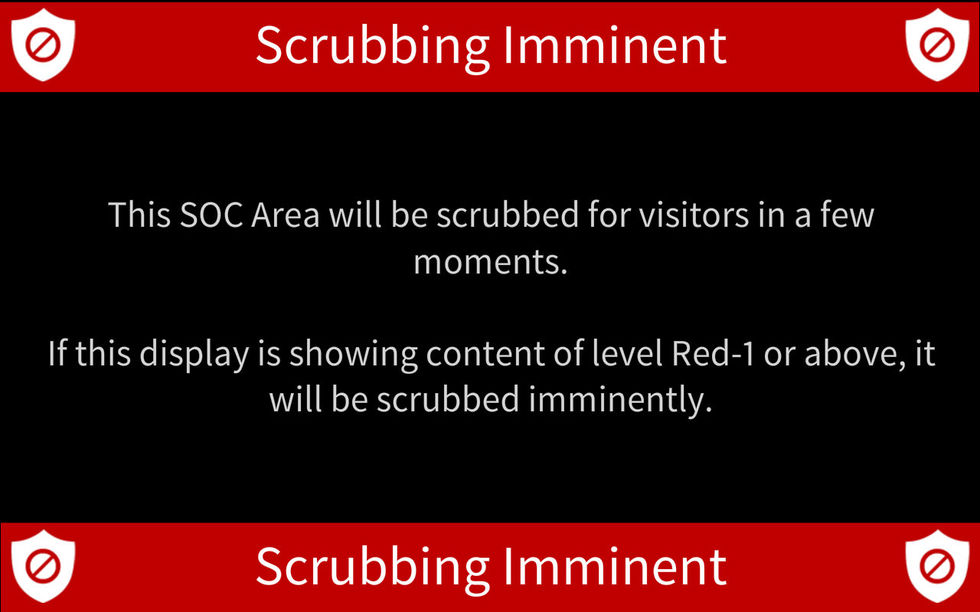 Scrubbing Imminent

This SOC Area will be scrubbed for visitors in a few moments.

If this display is showing content of level Red-1 or above, it will be scrubbed imminently.

Scrubbing Imminent